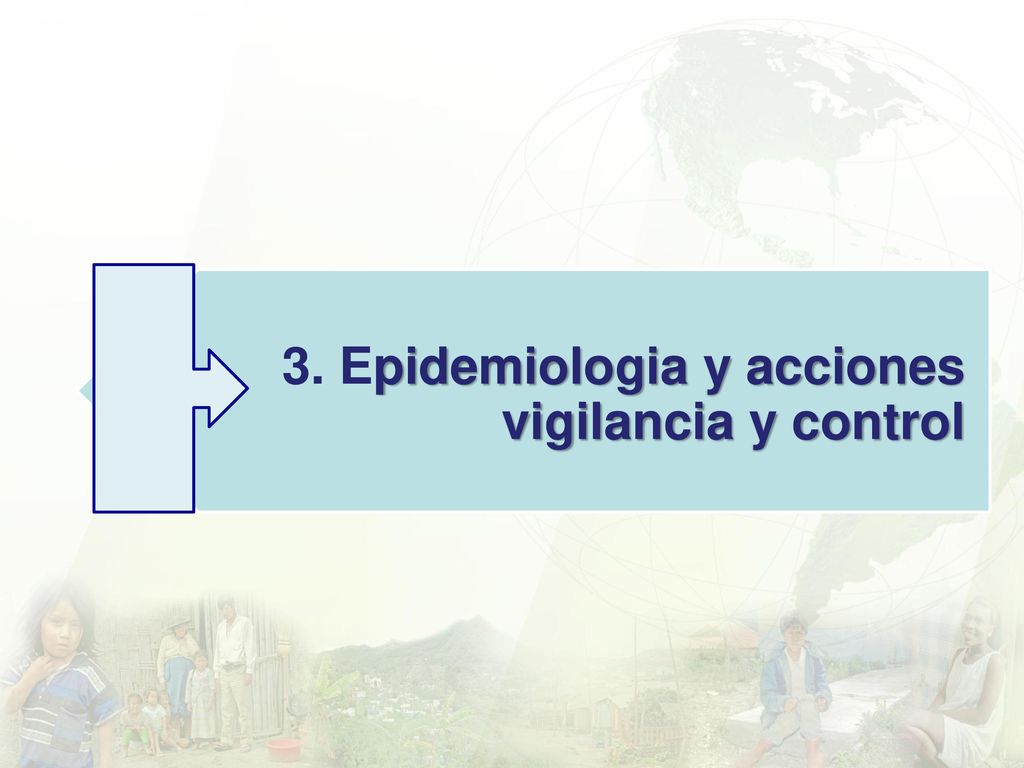 3. Epidemiologia y acciones vigilancia y control